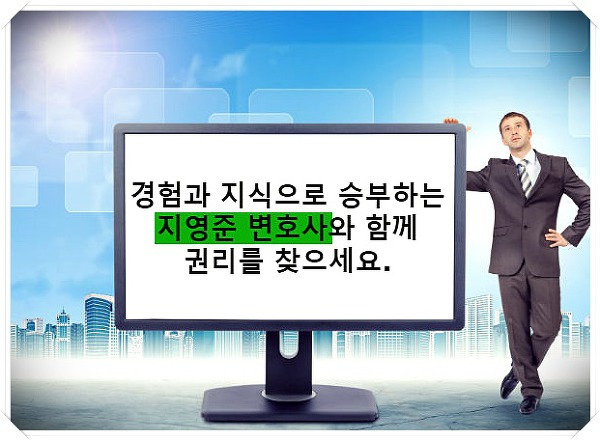 경험과 지식으로 승부하는
지영준 변호사와 함께
권리를 찾으세요.